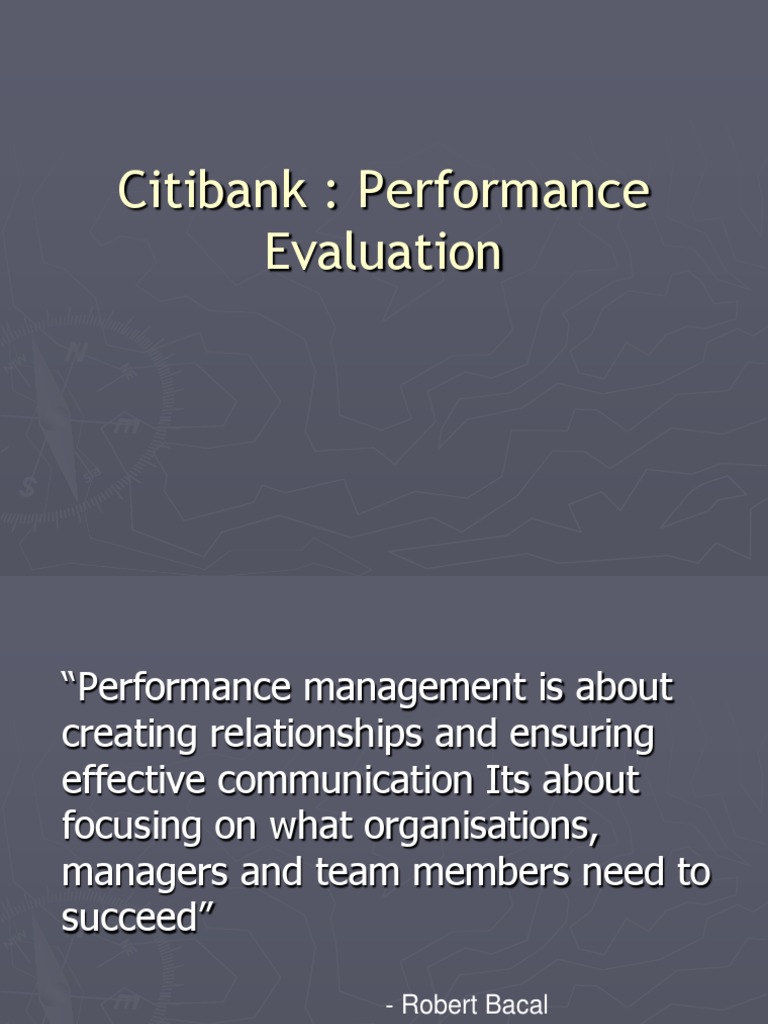 Citibank : Performance Evaluation

“Performance management is about creating relationships and ensuring effective communication Its about focusing on what organisations, managers and team members need to succeed”

- Robert Bacal